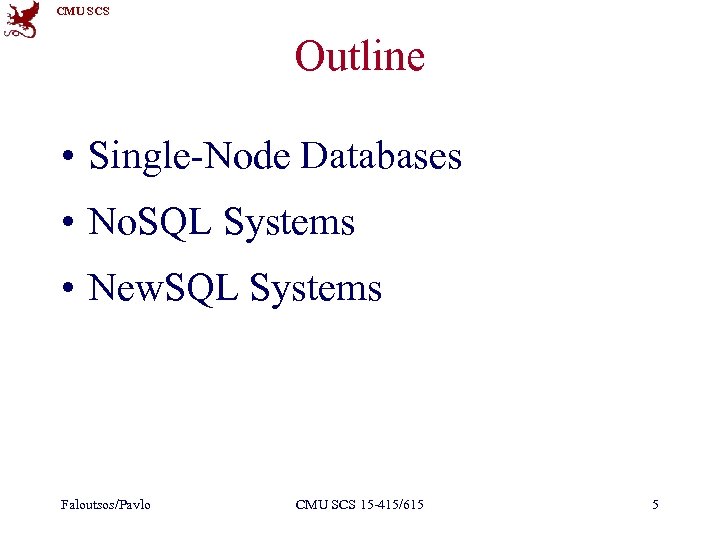 CMU SCS

Outline

• Single-Node Databases
• NoSQL Systems
• NewSQL Systems

Faloutsos/Pavlo
CMU SCS 15-415/615
5